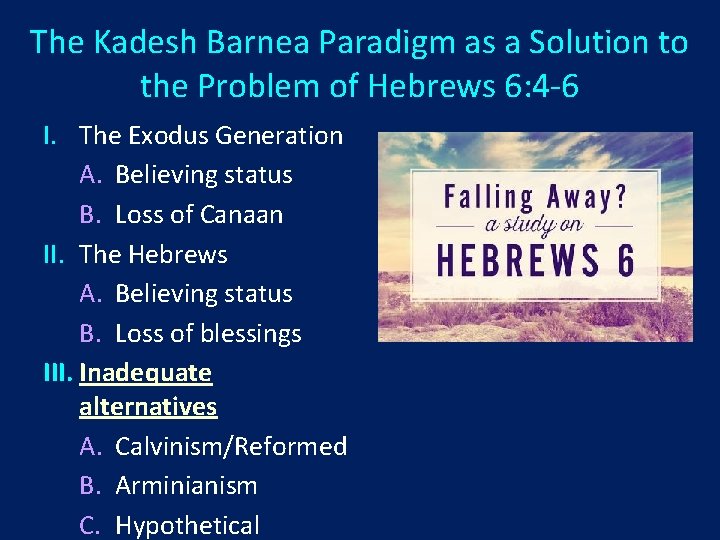 The Kadesh Barnea Paradigm as a Solution to the Problem of Hebrews 6:4-6

I. The Exodus Generation
A. Believing status
B. Loss of Canaan
II. The Hebrews
A. Believing status
B. Loss of blessings
III. Inadequate alternatives
A. Calvinism/Reformed
B. Arminianism
C. Hypothetical

Falling Away?
a study on
HEBREWS 6